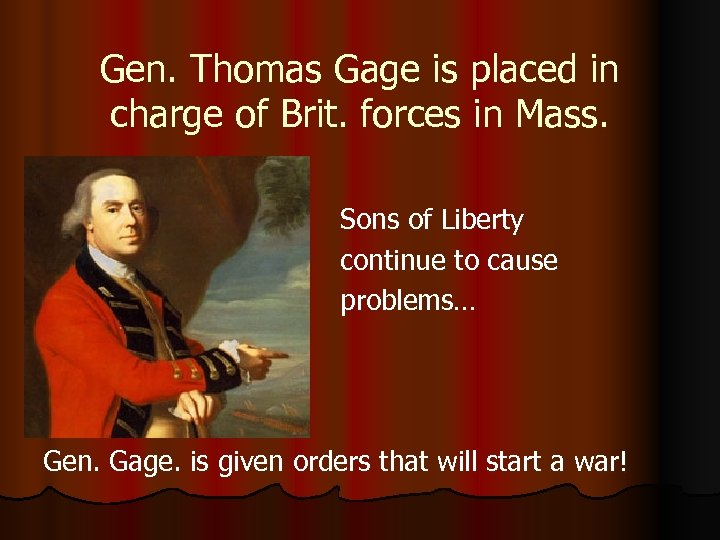 Gen. Thomas Gage is placed in charge of Brit. forces in Mass.

Sons of Liberty continue to cause problems…

Gen. Gage. is given orders that will start a war!